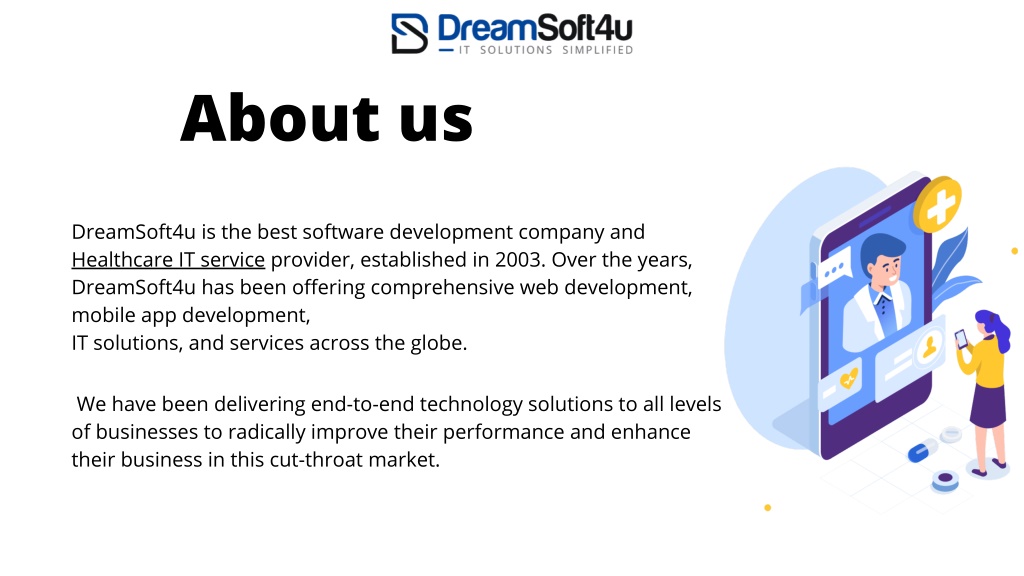 DreamSoft4u
IT SOLUTIONS SIMPLIFIED

About us

DreamSoft4u is the best software development company and Healthcare IT service provider, established in 2003. Over the years, DreamSoft4u has been offering comprehensive web development, mobile app development,
IT solutions, and services across the globe.

We have been delivering end-to-end technology solutions to all levels of businesses to radically improve their performance and enhance their business in this cut-throat market.